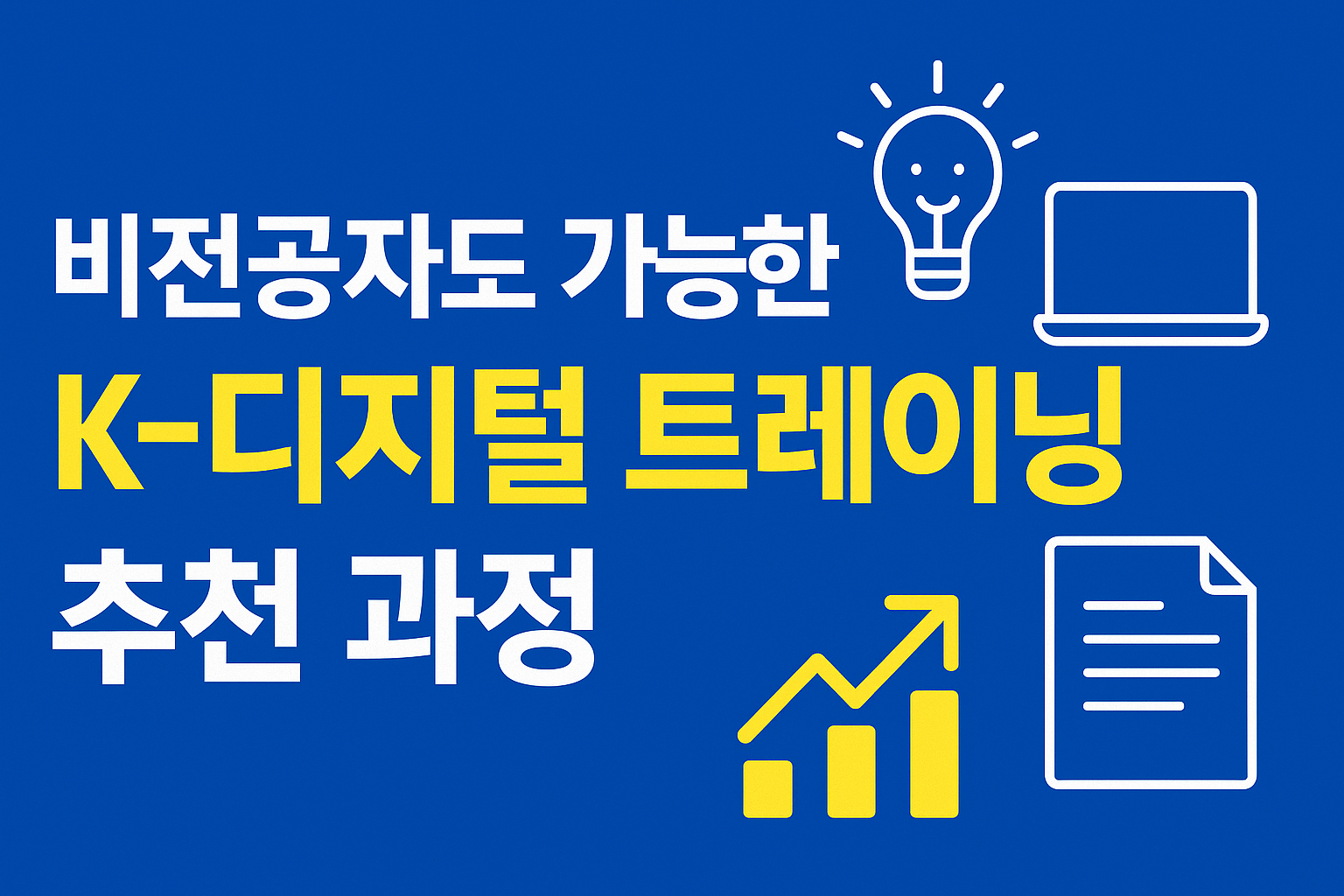 비전공자도 가능한
K-디지털 트레이닝
추천 과정